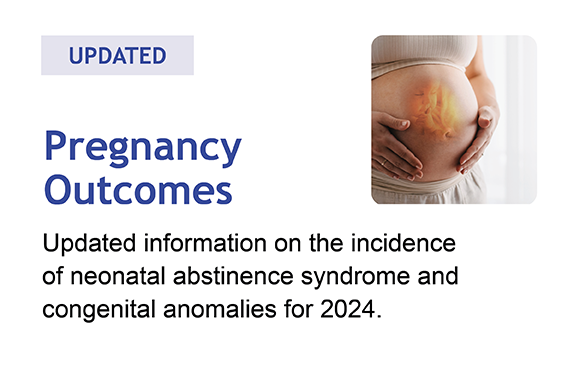 UPDATED

Pregnancy Outcomes

Updated information on the incidence of neonatal abstinence syndrome and congenital anomalies for 2024.